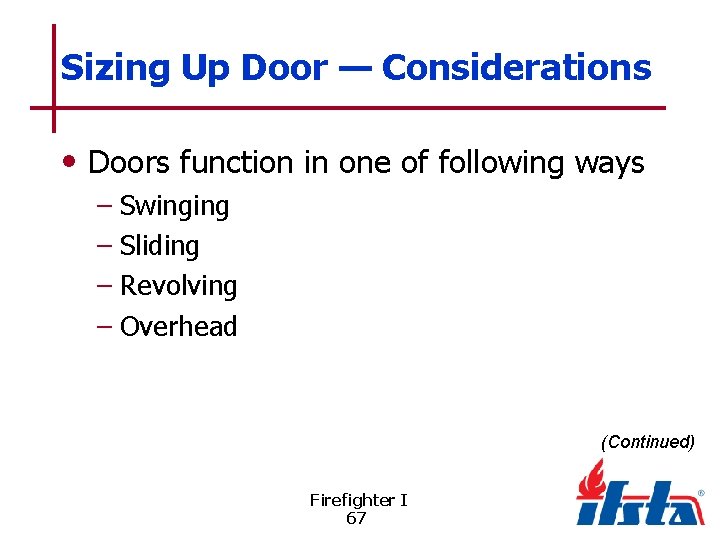 Sizing Up Door — Considerations

• Doors function in one of following ways
– Swinging
– Sliding
– Revolving
– Overhead

(Continued)

Firefighter I
67

ifsta®